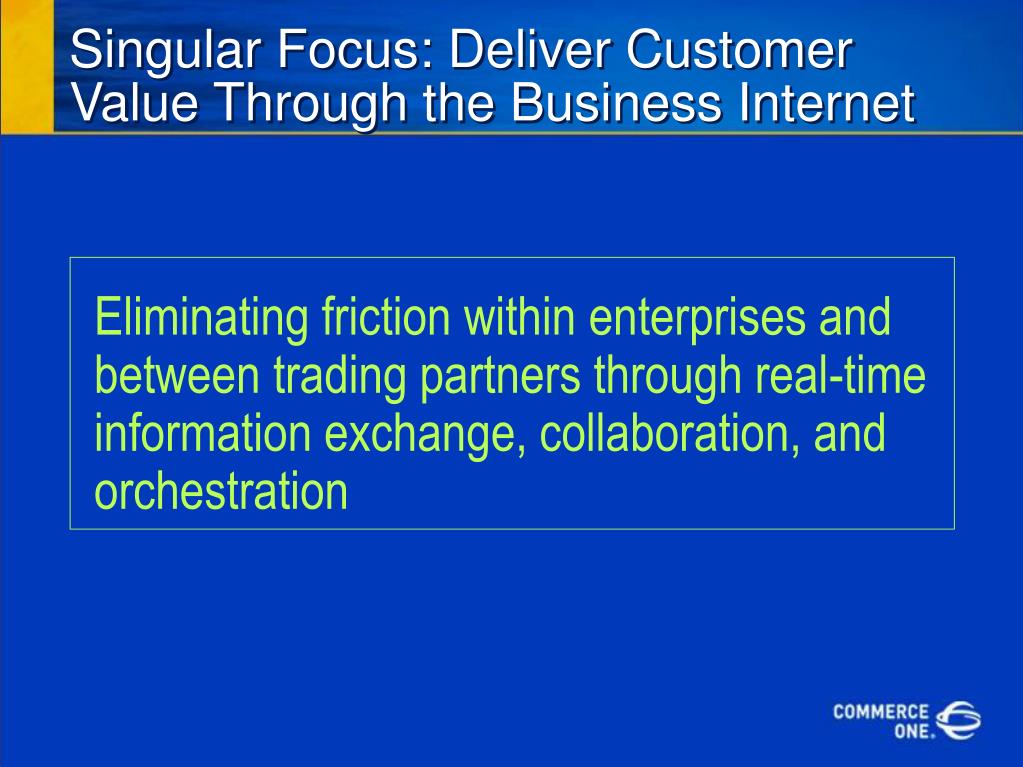 Singular Focus: Deliver Customer Value Through the Business Internet

Eliminating friction within enterprises and between trading partners through real-time information exchange, collaboration, and orchestration

COMMERCE ONE.